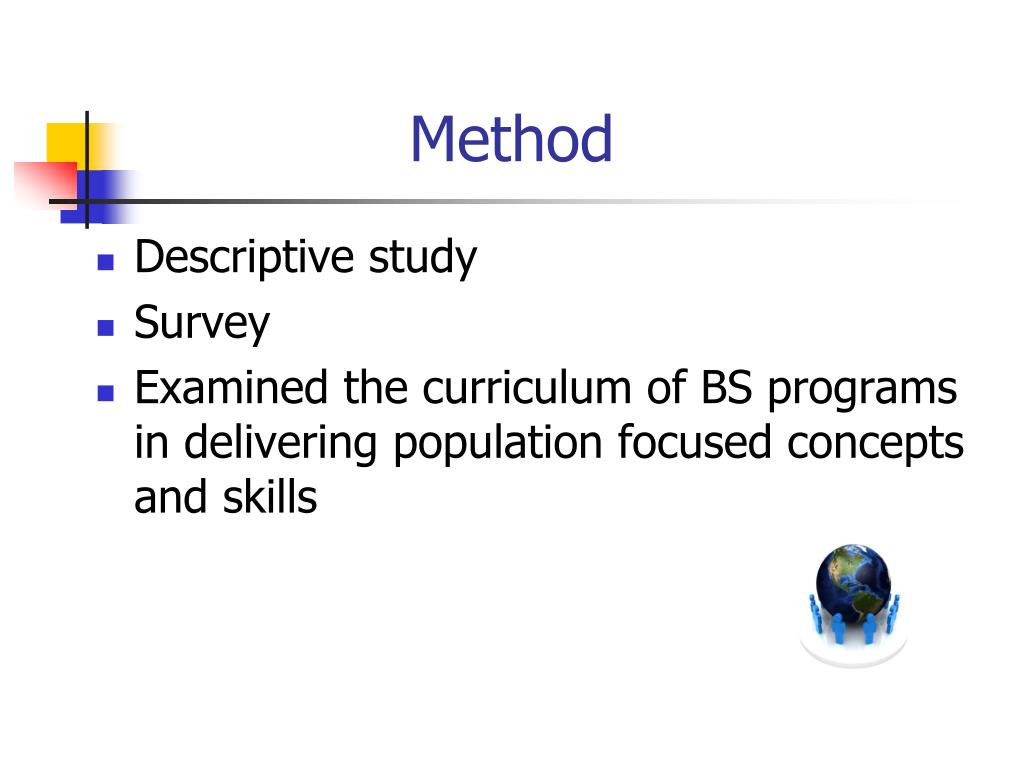 Method

- Descriptive study
- Survey
- Examined the curriculum of BS programs in delivering population focused concepts and skills